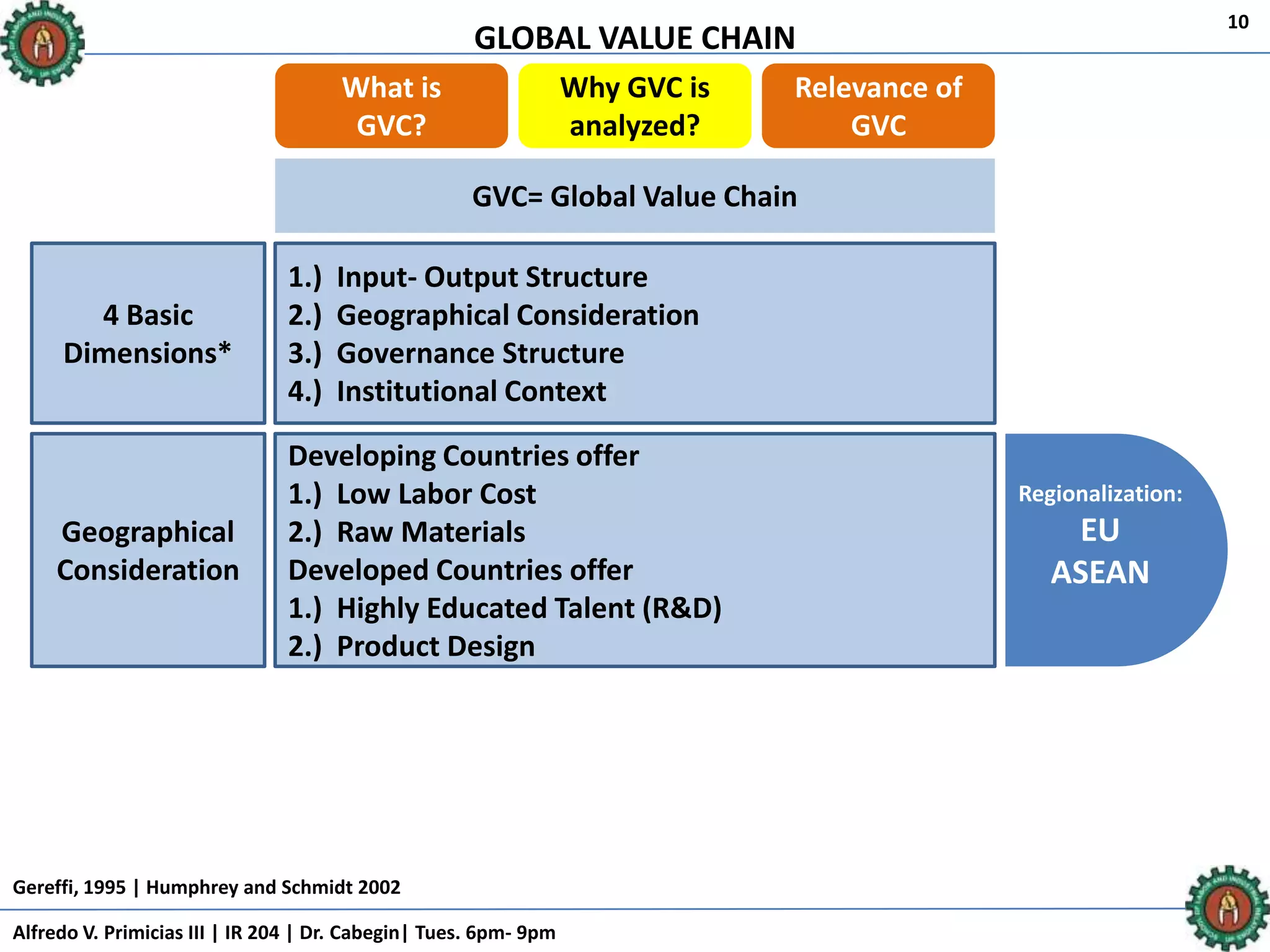 10

GLOBAL VALUE CHAIN

What is GVC?

Why GVC is analyzed?

Relevance of GVC

GVC= Global Value Chain

4 Basic Dimensions*

1.) Input- Output Structure
2.) Geographical Consideration
3.) Governance Structure
4.) Institutional Context

Geographical Consideration

Developing Countries offer
1.) Low Labor Cost
2.) Raw Materials
Developed Countries offer
1.) Highly Educated Talent (R&D)
2.) Product Design

Regionalization:
EU
ASEAN

Gereffi, 1995 | Humphrey and Schmidt 2002

Alfredo V. Primicias III | IR 204 | Dr. Cabegin| Tues. 6pm- 9pm